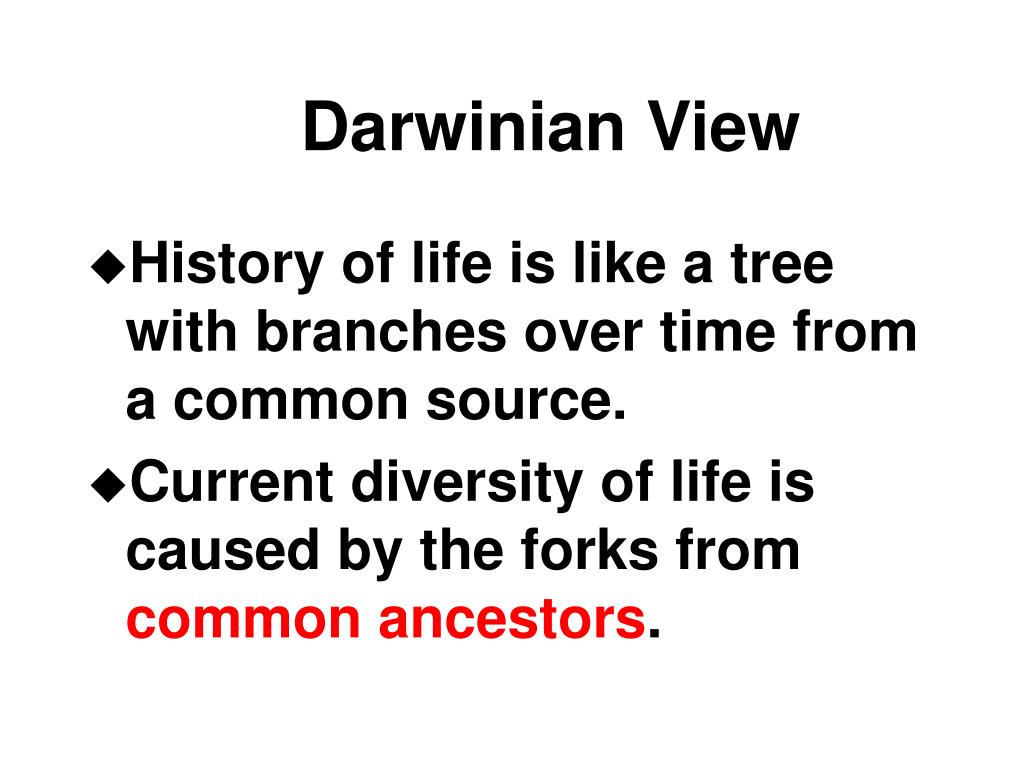 Darwinian View

◆History of life is like a tree with branches over time from a common source.

◆Current diversity of life is caused by the forks from common ancestors.